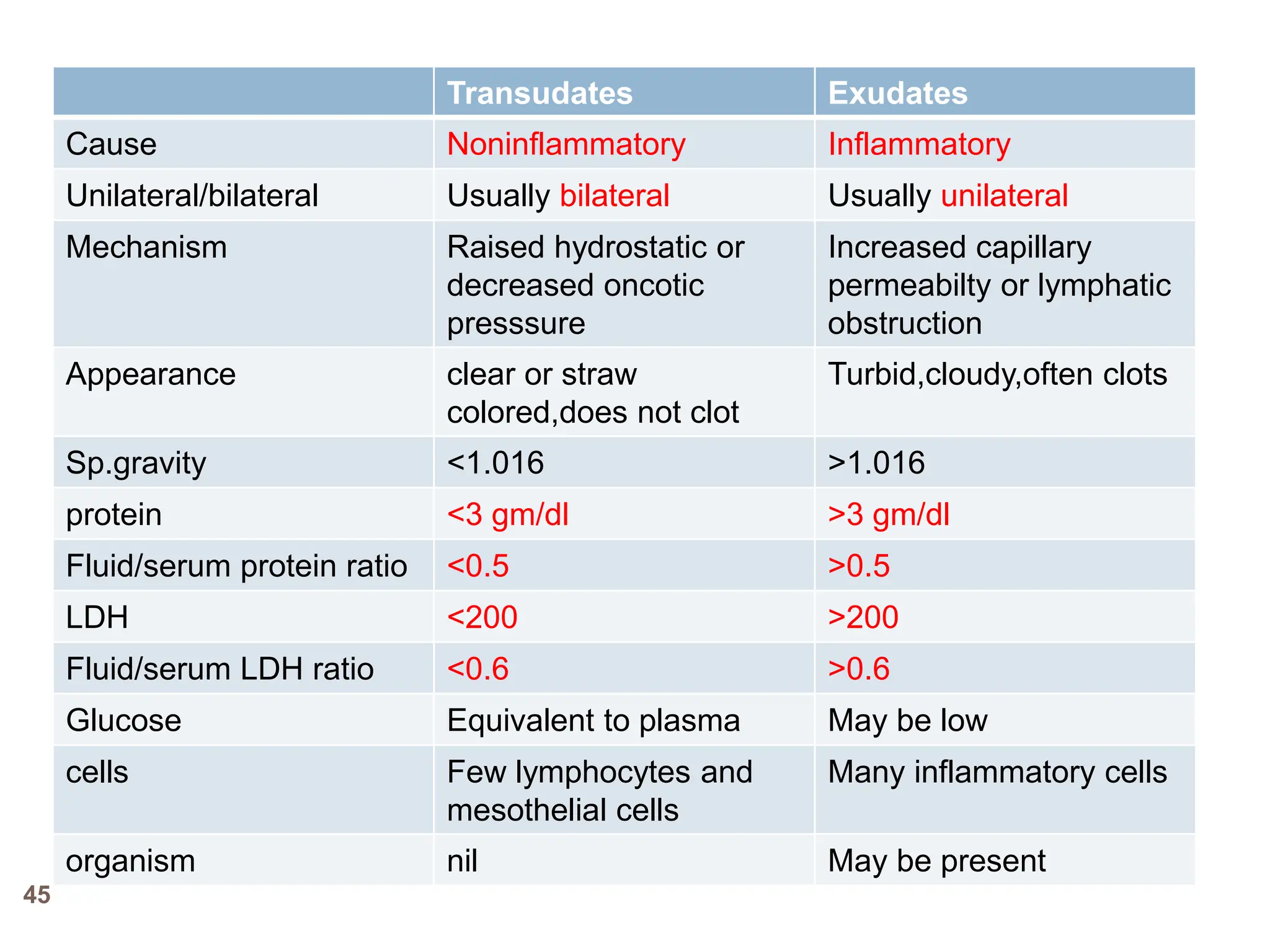 | | Transudates | Exudates |
|---|---|---|
| Cause | Noninflammatory | Inflammatory |
| Unilateral/bilateral | Usually bilateral | Usually unilateral |
| Mechanism | Raised hydrostatic or decreased oncotic presssure | Increased capillary permeabilty or lymphatic obstruction |
| Appearance | clear or straw colored,does not clot | Turbid,cloudy,often clots |
| Sp.gravity | <1.016 | >1.016 |
| protein | <3 gm/dl | >3 gm/dl |
| Fluid/serum protein ratio | <0.5 | >0.5 |
| LDH | <200 | >200 |
| Fluid/serum LDH ratio | <0.6 | >0.6 |
| Glucose | Equivalent to plasma | May be low |
| cells | Few lymphocytes and mesothelial cells | Many inflammatory cells |
| organism | nil | May be present |

45